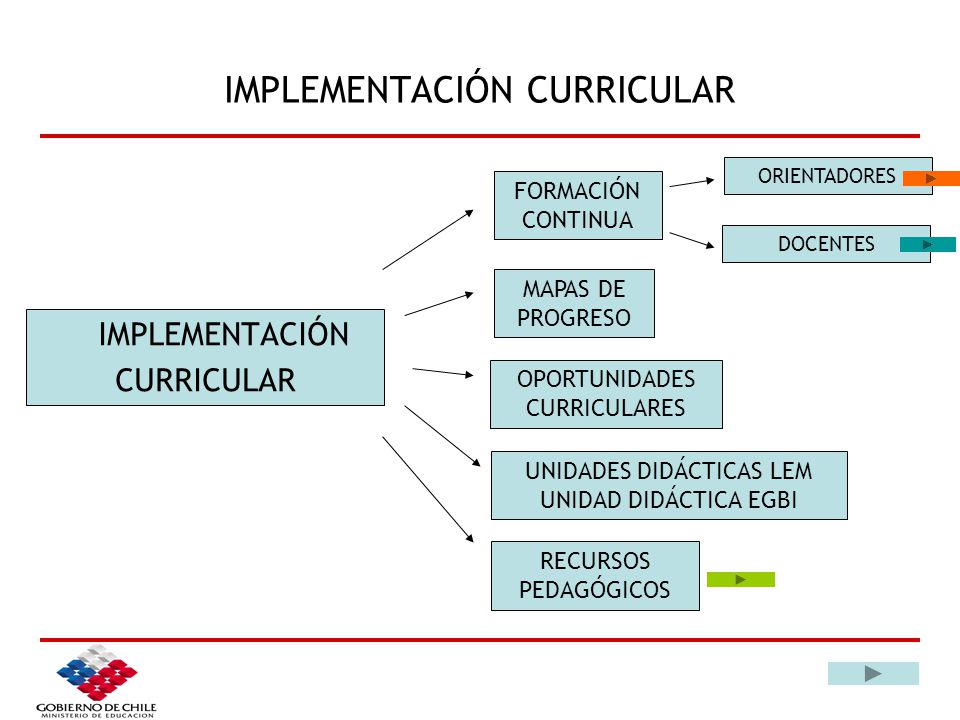 IMPLEMENTACIÓN CURRICULAR

IMPLEMENTACIÓN CURRICULAR

FORMACIÓN CONTINUA

ORIENTADORES

DOCENTES

MAPAS DE PROGRESO

OPORTUNIDADES CURRICULARES

UNIDADES DIDÁCTICAS LEM
UNIDAD DIDÁCTICA EGBI

RECURSOS PEDAGÓGICOS

GOBIERNO DE CHILE
MINISTERIO DE EDUCACION